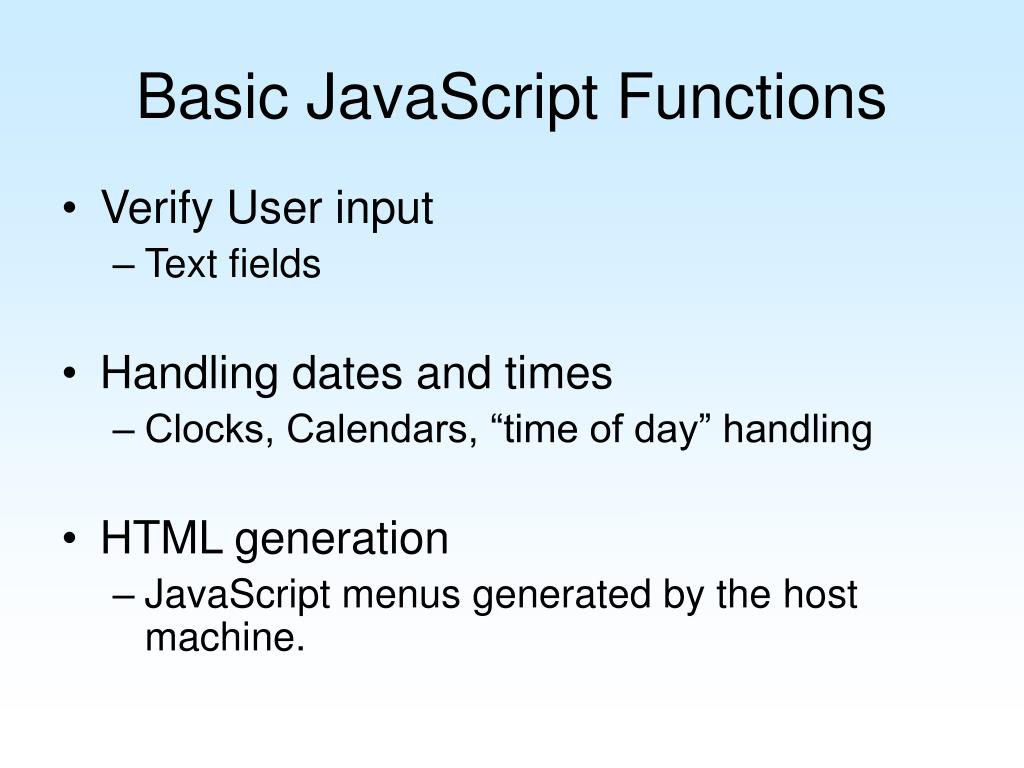 Basic JavaScript Functions

• Verify User input
– Text fields

• Handling dates and times
– Clocks, Calendars, “time of day” handling

• HTML generation
– JavaScript menus generated by the host machine.